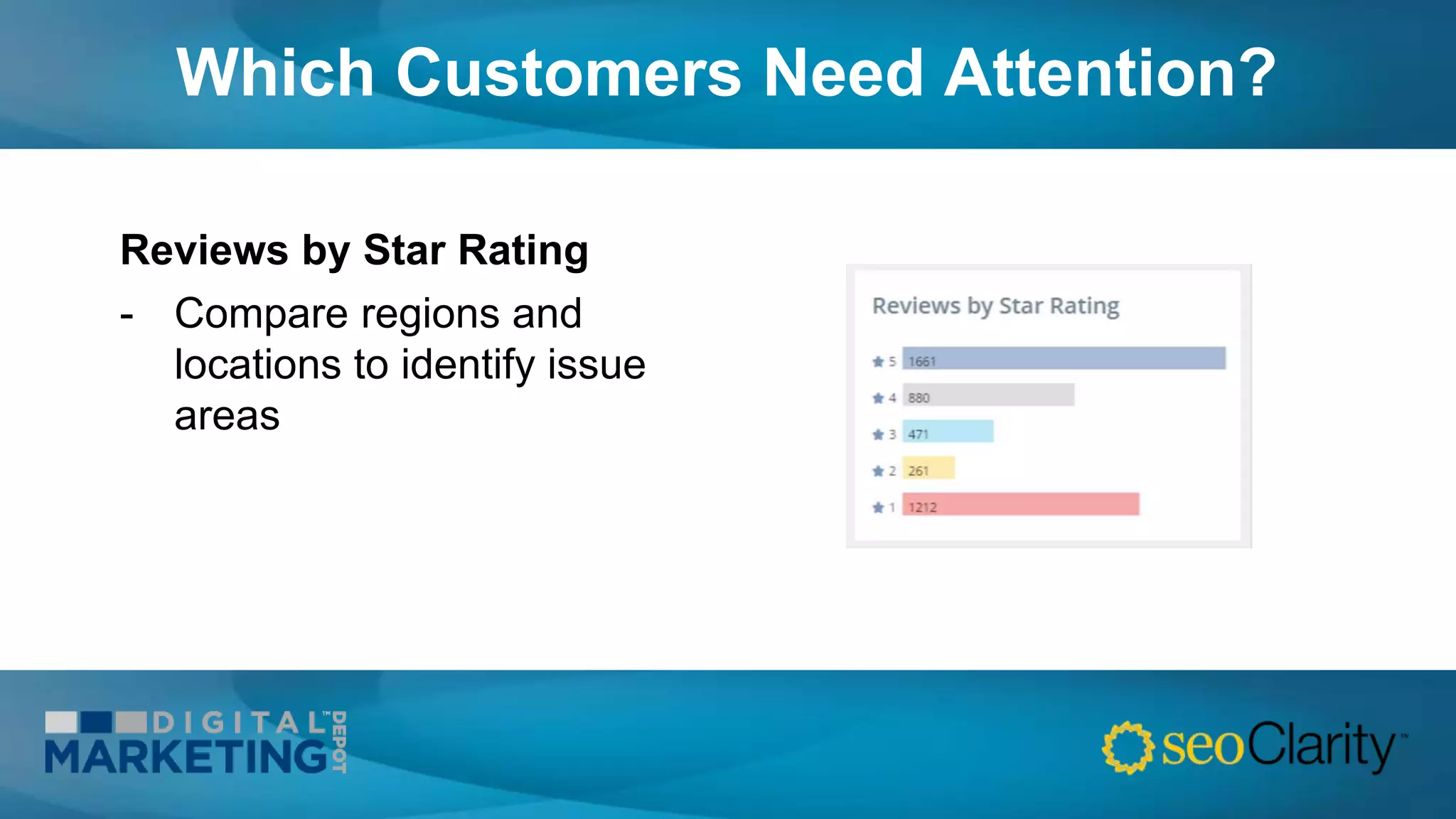 Which Customers Need Attention?

Reviews by Star Rating

- Compare regions and locations to identify issue areas

Reviews by Star Rating

5 1661
4 880
3 471
2 261
1 1212

DIGITAL™ MARKETING DEPOT

seoClarity™